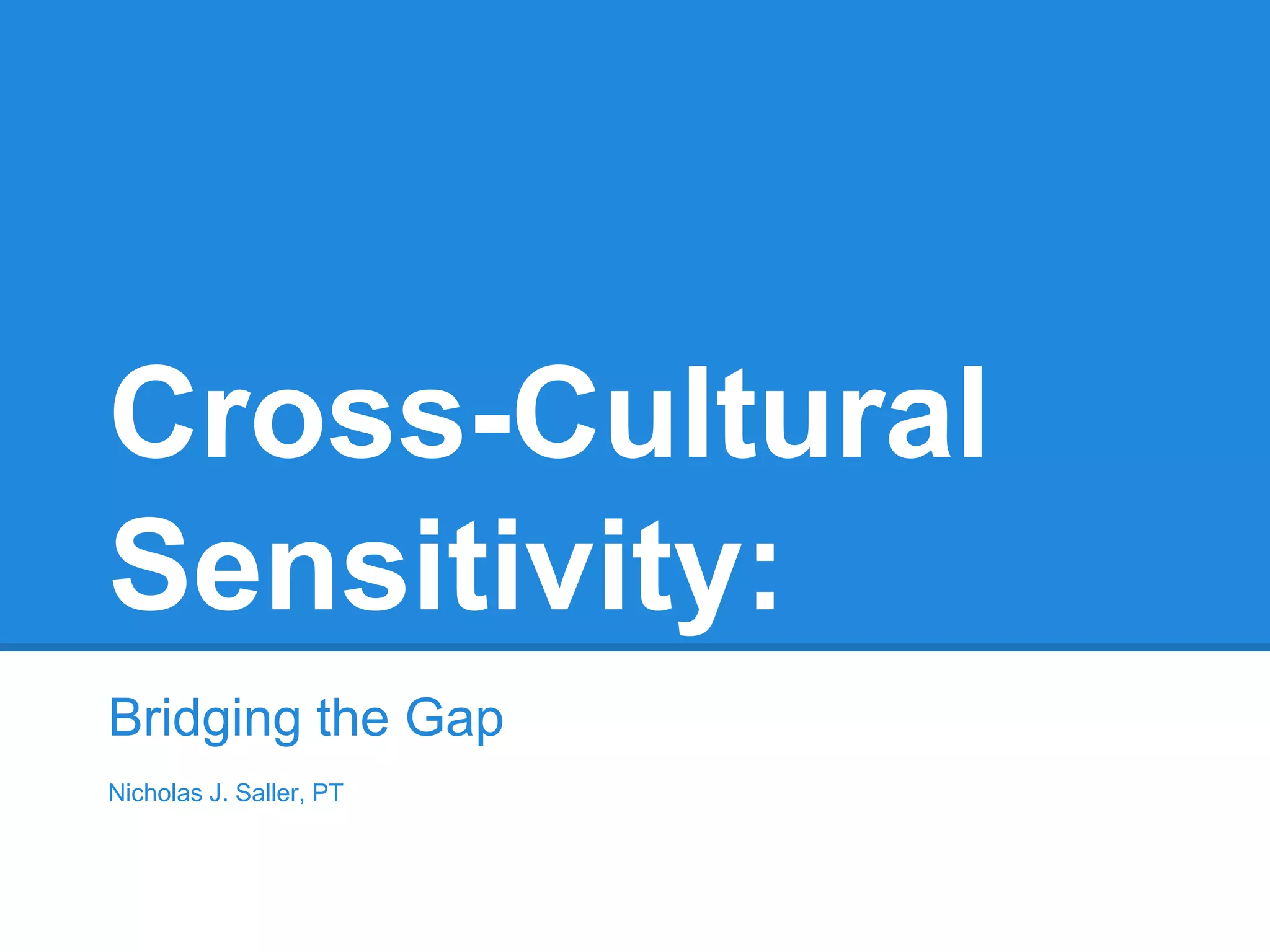 Cross-Cultural Sensitivity:

Bridging the Gap

Nicholas J. Saller, PT